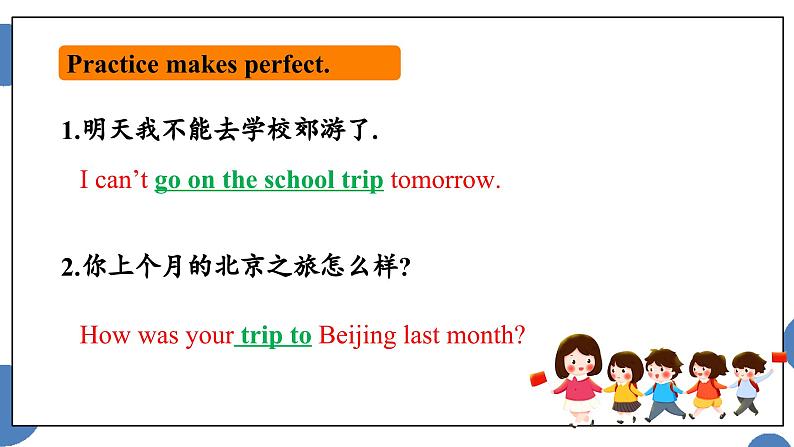 Practice makes perfect.

1.明天我不能去学校郊游了.

I can’t go on the school trip tomorrow.

2.你上个月的北京之旅怎么样?

How was your trip to Beijing last month?